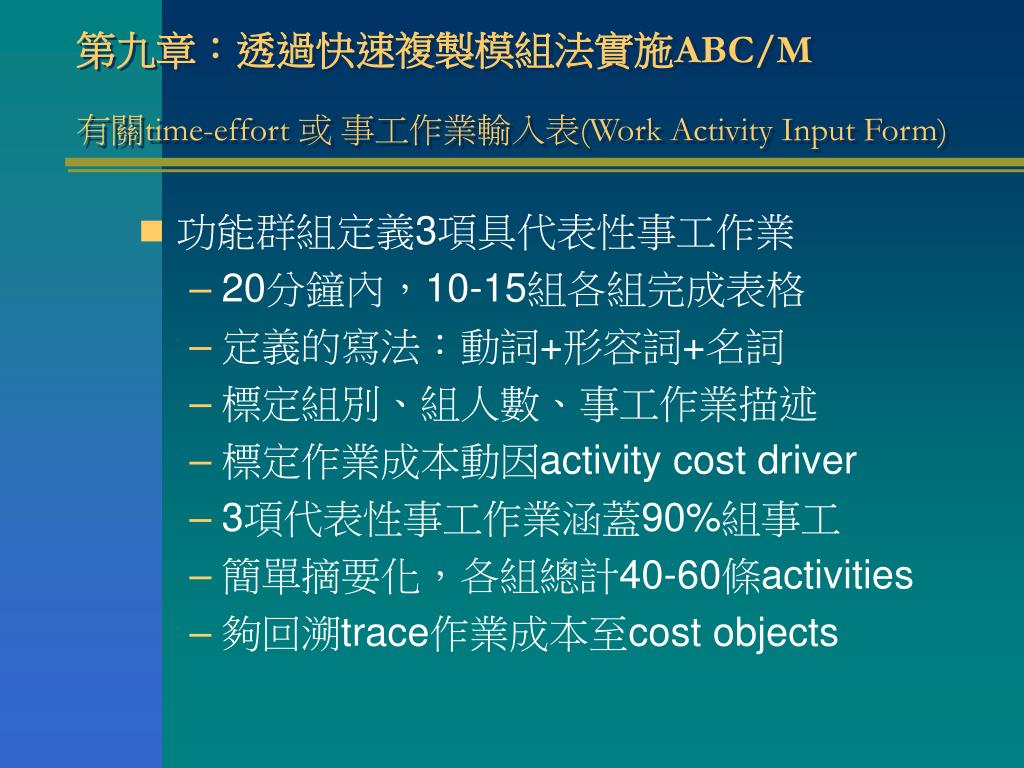 第九章：透過快速複製模組法實施ABC/M

有關time-effort 或 事工作業輸入表(Work Activity Input Form)

功能群組定義3項具代表性事工作業
– 20分鐘內，10-15組各組完成表格
– 定義的寫法：動詞+形容詞+名詞
– 標定組別、組人數、事工作業描述
– 標定作業成本動因activity cost driver
– 3項代表性事工作業涵蓋90%組事工
– 簡單摘要化，各組總計40-60條activities
– 夠回溯trace作業成本至cost objects